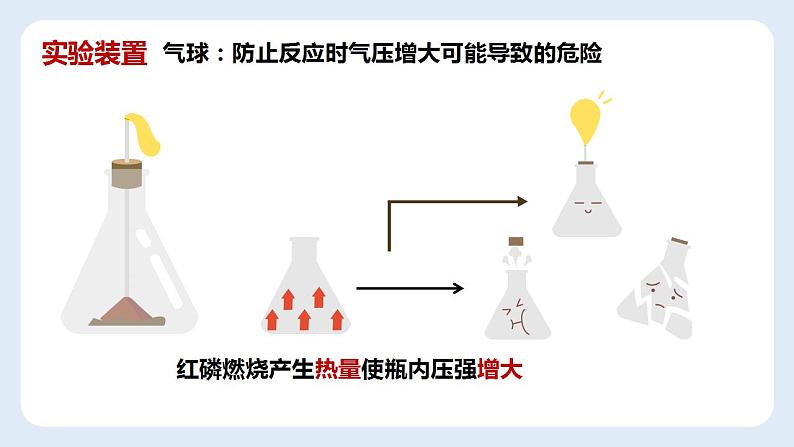 实验装置　气球：防止反应时气压增大可能导致的危险

红磷燃烧产生热量使瓶内压强增大